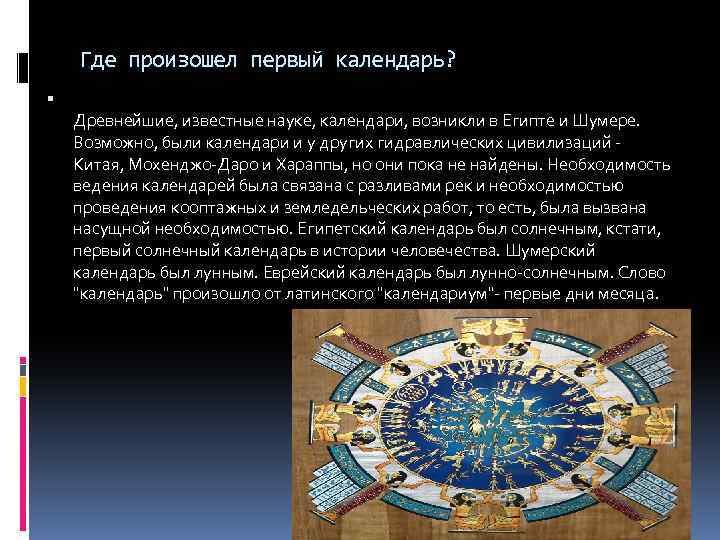 Где произошел первый календарь?

Древнейшие, известные науке, календари, возникли в Египте и Шумере. Возможно, были календари и у других гидравлических цивилизаций - Китая, Мохенджо-Даро и Хараппы, но они пока не найдены. Необходимость ведения календарей была связана с разливами рек и необходимостью проведения кооптажных и земледельческих работ, то есть, была вызвана насущной необходимостью. Египетский календарь был солнечным, кстати, первый солнечный календарь в истории человечества. Шумерский календарь был лунным. Еврейский календарь был лунно-солнечным. Слово "календарь" произошло от латинского "календариум"- первые дни месяца.